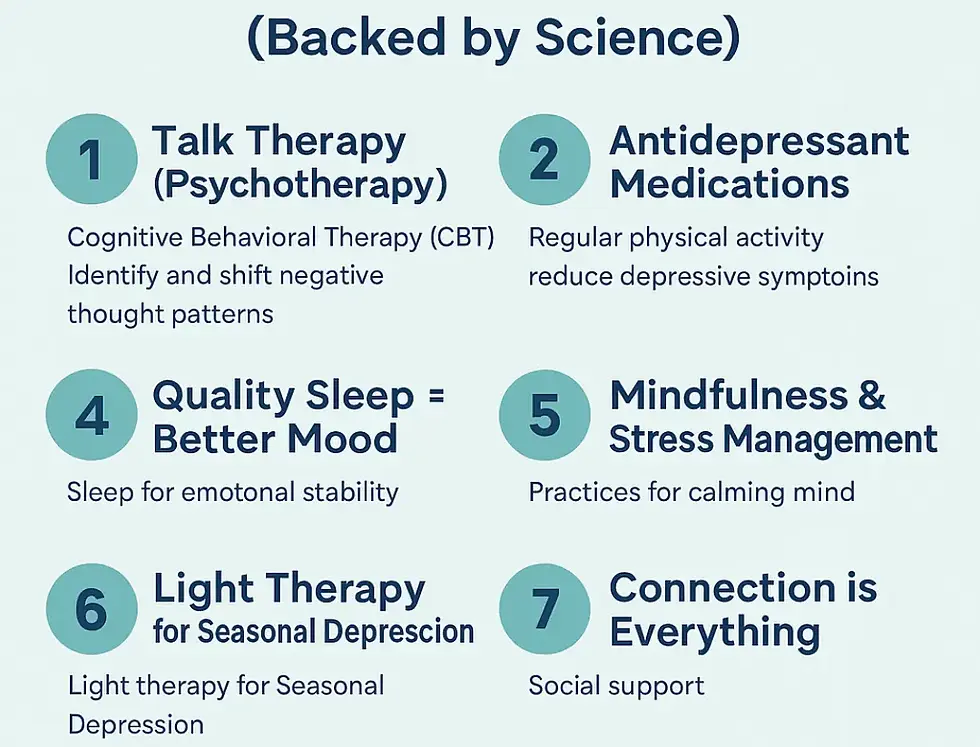 (Backed by Science)

1 Talk Therapy (Psychotherapy)

Cognitive Behavioral Therapy (CBT) Identify and shift negative thought patterns

2 Antidepressant Medications

Regular physical activity reduce depressive symptoins

4 Quality Sleep = Better Mood

Sleep for emotonal stability

5 Mindfulness & Stress Management

Practices for calming mind

6 Light Therapy for Seasonal Deprescion

Light therapy for Seasonal Depression

7 Connection is Everything

Social support